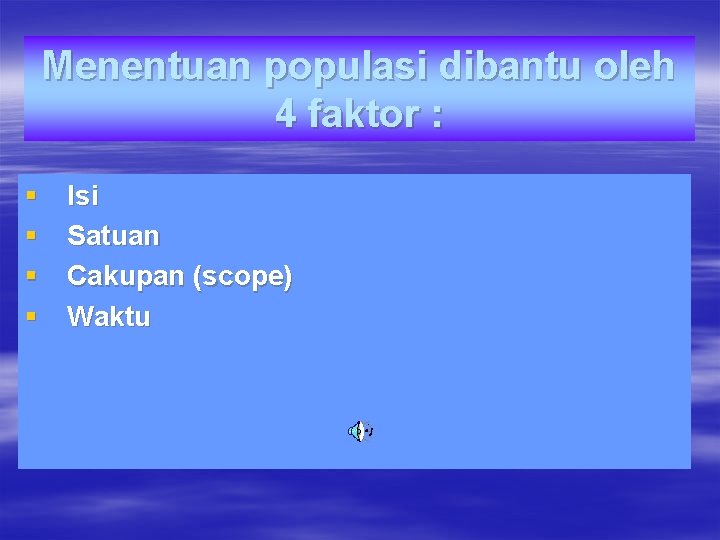 Menentuan populasi dibantu oleh 4 faktor :

- Isi
- Satuan
- Cakupan (scope)
- Waktu